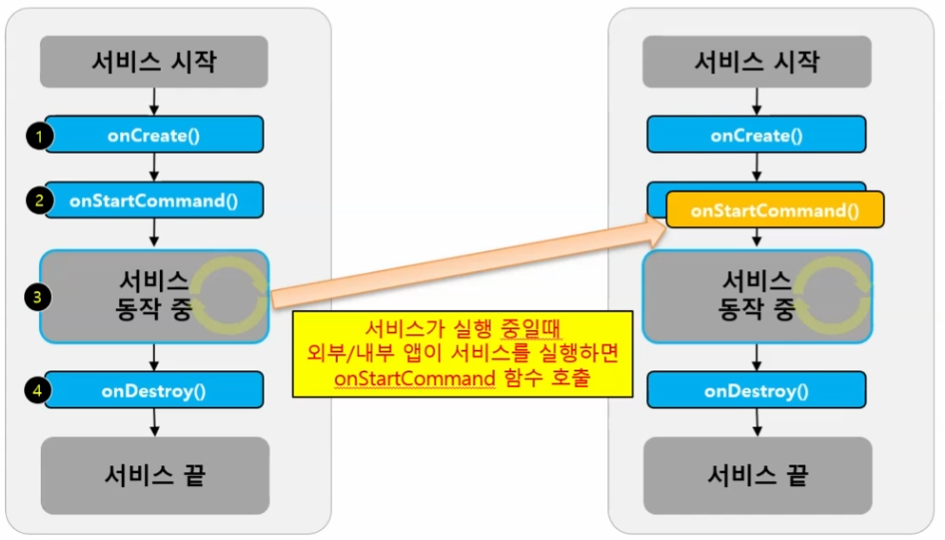 서비스 시작

1 onCreate()

2 onStartCommand()

3 서비스 동작 중

4 onDestroy()

서비스 끝

서비스가 실행 중일때 외부/내부 앱이 서비스를 실행하면 onStartCommand 함수 호출

서비스 시작

onCreate()

onStartCommand()

서비스 동작 중

onDestroy()

서비스 끝